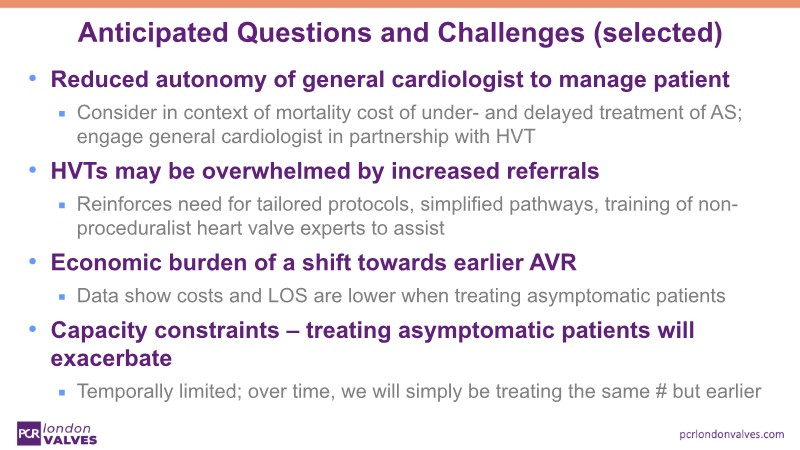 Anticipated Questions and Challenges (selected)

• Reduced autonomy of general cardiologist to manage patient
  ▪ Consider in context of mortality cost of under- and delayed treatment of AS; engage general cardiologist in partnership with HVT

• HVTs may be overwhelmed by increased referrals
  ▪ Reinforces need for tailored protocols, simplified pathways, training of non-proceduralist heart valve experts to assist

• Economic burden of a shift towards earlier AVR
  ▪ Data show costs and LOS are lower when treating asymptomatic patients

• Capacity constraints – treating asymptomatic patients will exacerbate
  ▪ Temporally limited; over time, we will simply be treating the same # but earlier

PCR london VALVES

pcrlondonvalves.com